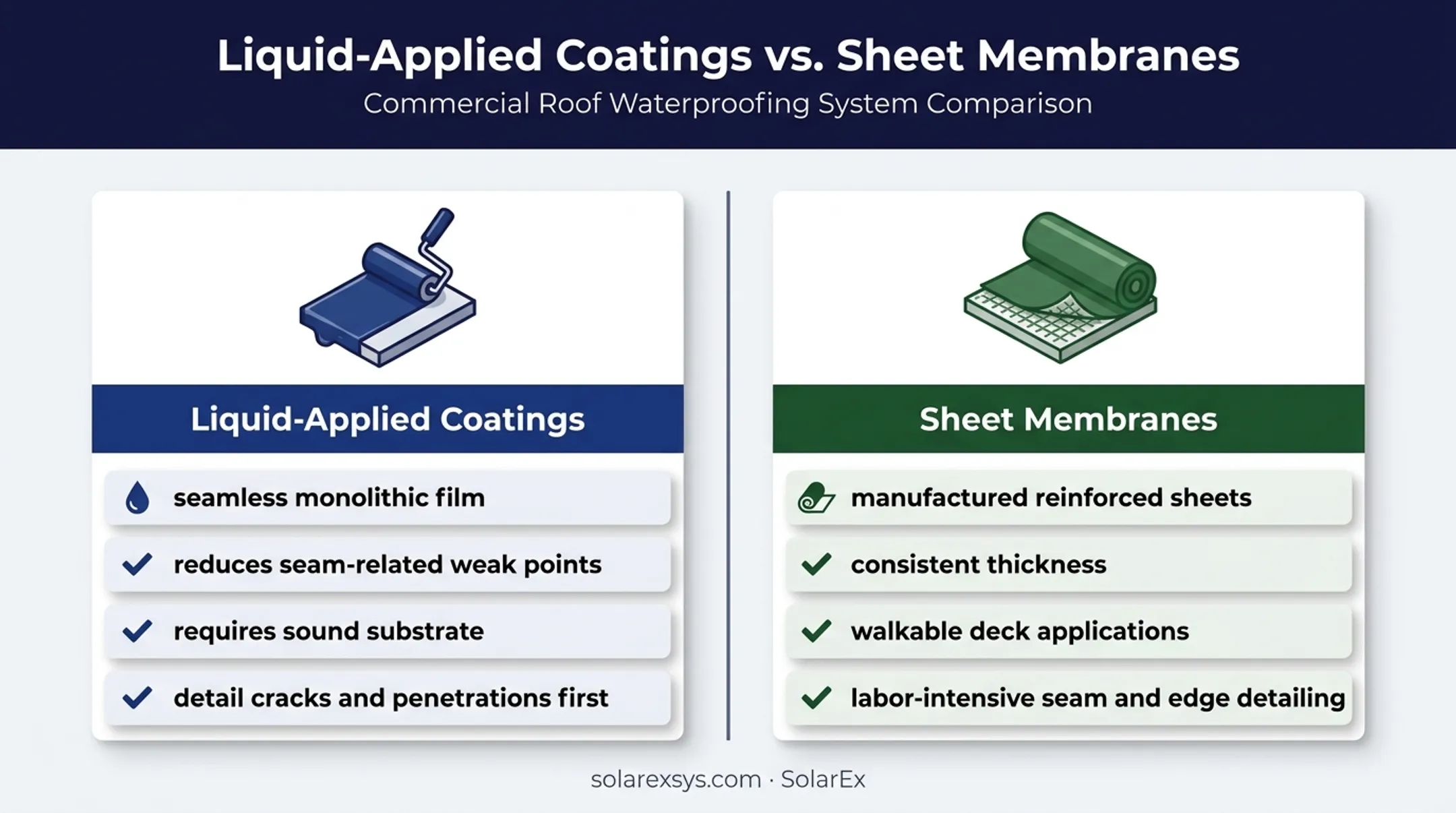 Liquid-Applied Coatings vs. Sheet Membranes

Commercial Roof Waterproofing System Comparison

Liquid-Applied Coatings

seamless monolithic film

reduces seam-related weak points

requires sound substrate

detail cracks and penetrations first

Sheet Membranes

manufactured reinforced sheets

consistent thickness

walkable deck applications

labor-intensive seam and edge detailing

solarexsys.com · SolarEx